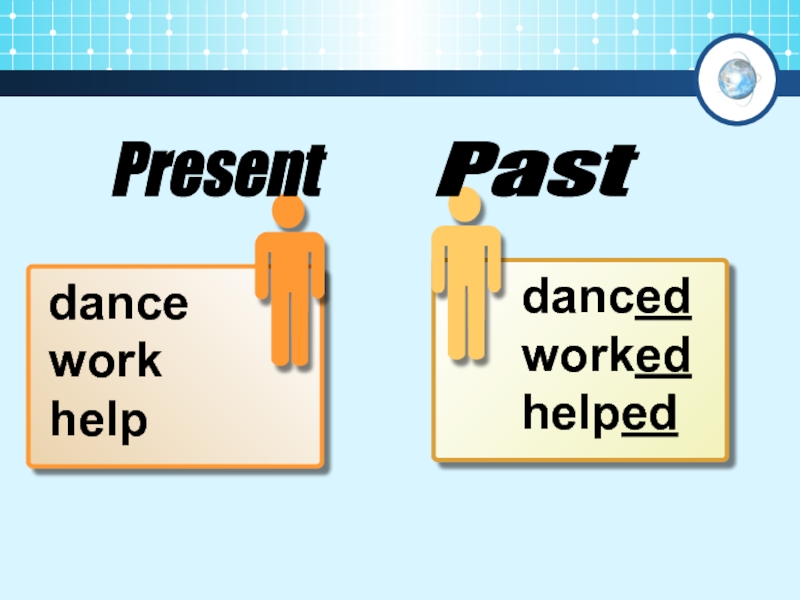 Present

dance
work
help

Past

danced
worked
helped